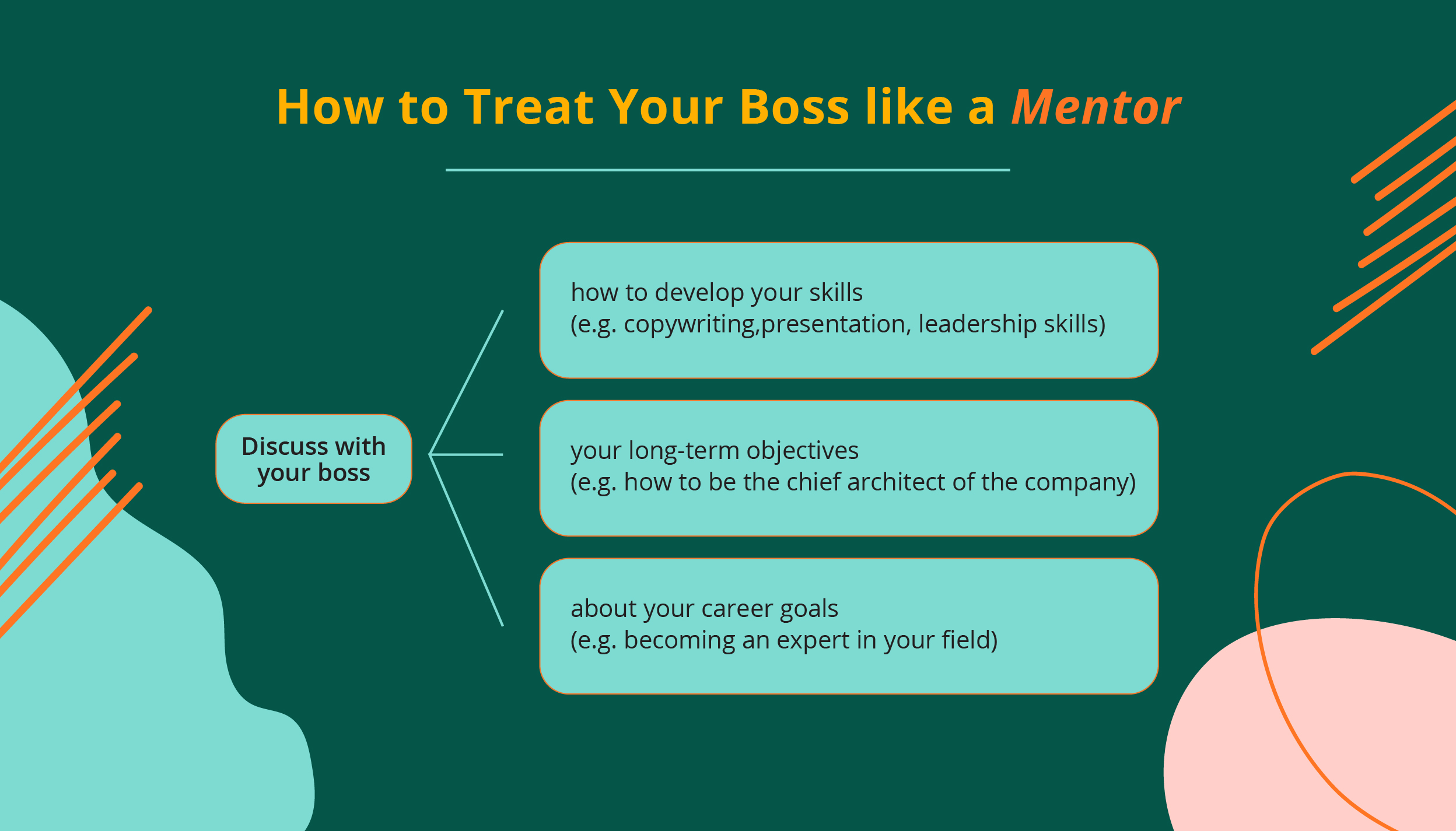 How to Treat Your Boss like a Mentor

Discuss with your boss

how to develop your skills
(e.g. copywriting,presentation, leadership skills)

your long-term objectives
(e.g. how to be the chief architect of the company)

about your career goals
(e.g. becoming an expert in your field)